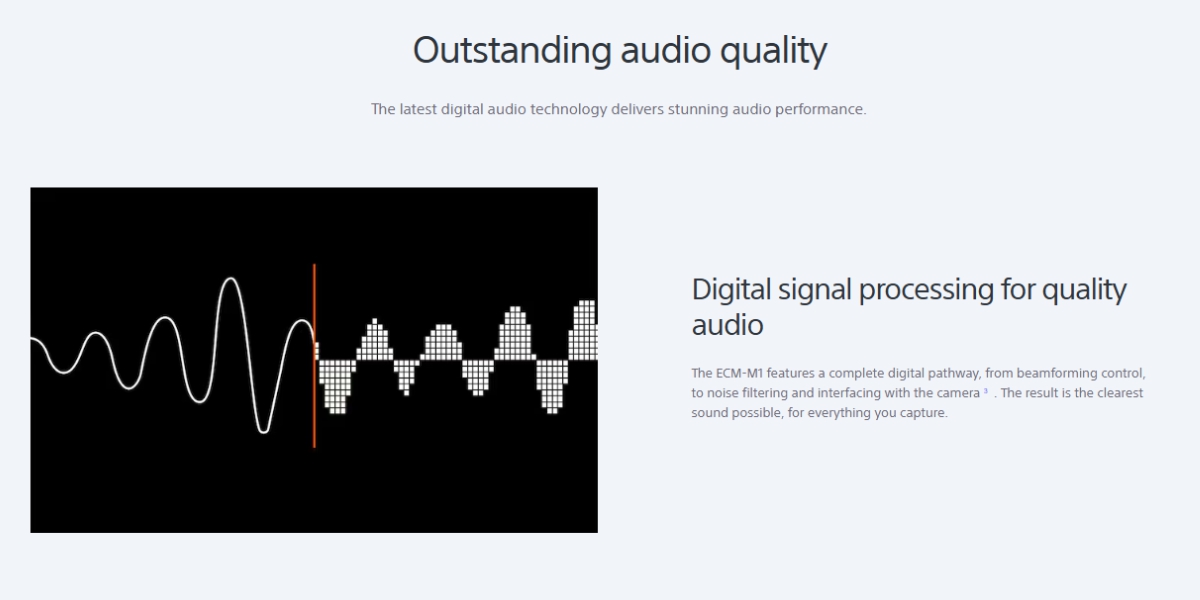 Outstanding audio quality

The latest digital audio technology delivers stunning audio performance.

Digital signal processing for quality audio

The ECM-M1 features a complete digital pathway, from beamforming control, to noise filtering and interfacing with the camera $^3$ . The result is the clearest sound possible, for everything you capture.